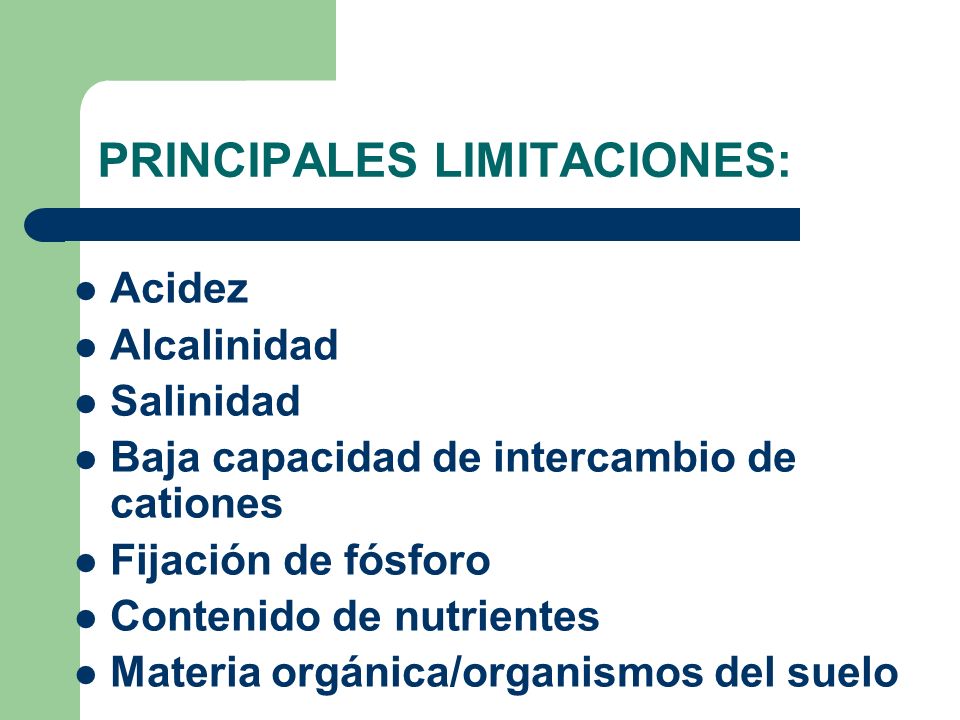 PRINCIPALES LIMITACIONES:

- Acidez
- Alcalinidad
- Salinidad
- Baja capacidad de intercambio de cationes
- Fijación de fósforo
- Contenido de nutrientes
- Materia orgánica/organismos del suelo